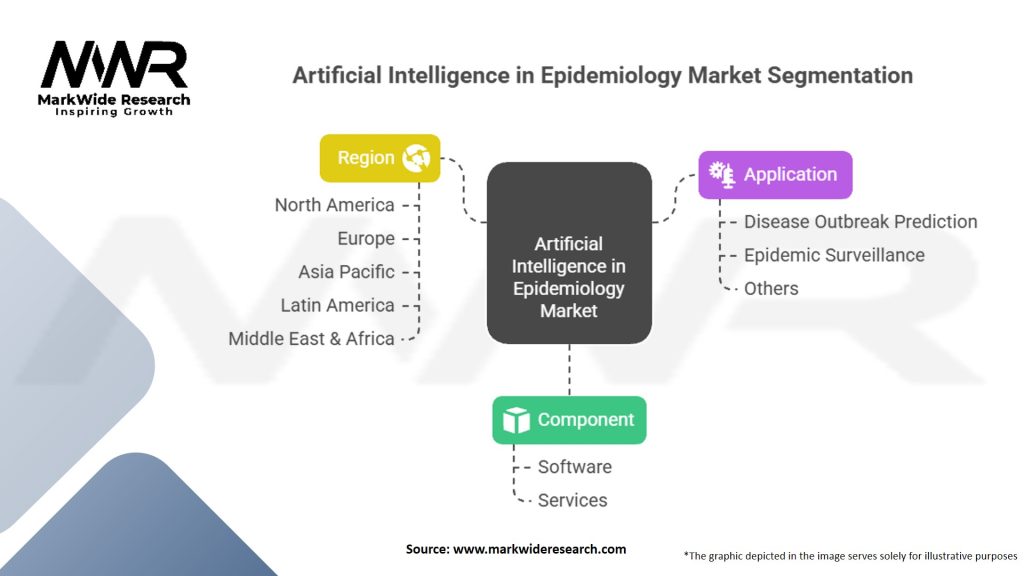 MWR
MarkWide Research
Inspiring Growth

Artificial Intelligence in Epidemiology Market Segmentation

Region
North America
Europe
Asia Pacific
Latin America
Middle East & Africa

Artificial Intelligence in Epidemiology Market

Application
Disease Outbreak Prediction
Epidemic Surveillance
Others

Component
Software
Services

Source: www.markwideresearch.com

*The graphic depicted in the image serves solely for illustrative purposes